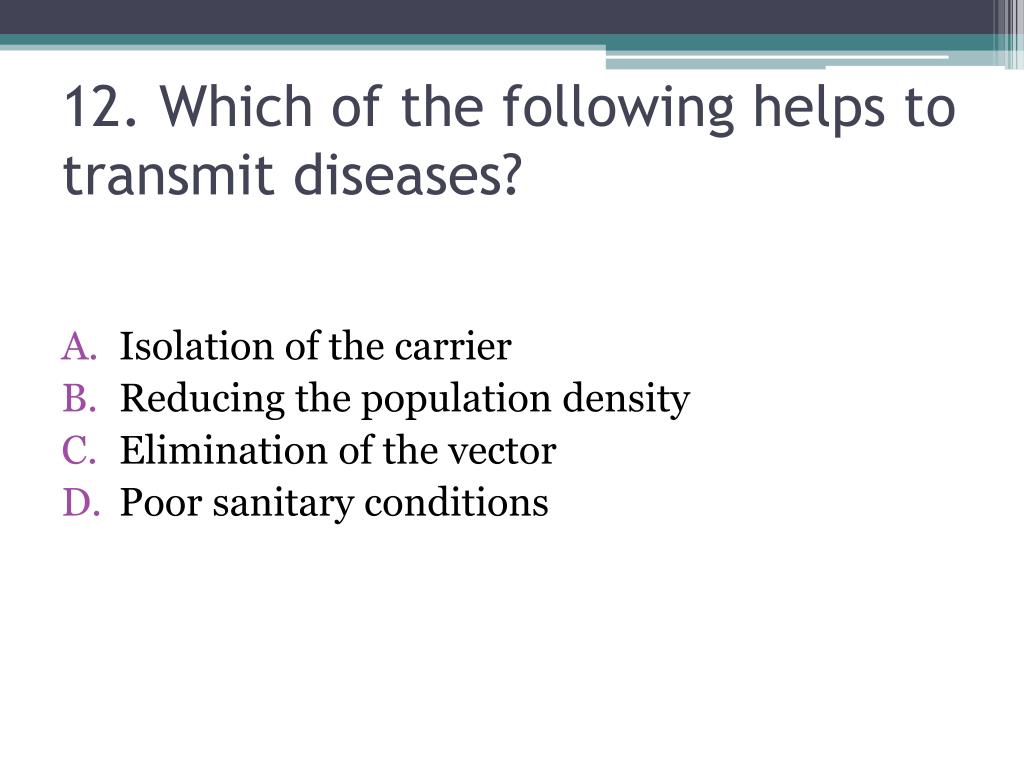 12. Which of the following helps to transmit diseases?

A. Isolation of the carrier
B. Reducing the population density
C. Elimination of the vector
D. Poor sanitary conditions